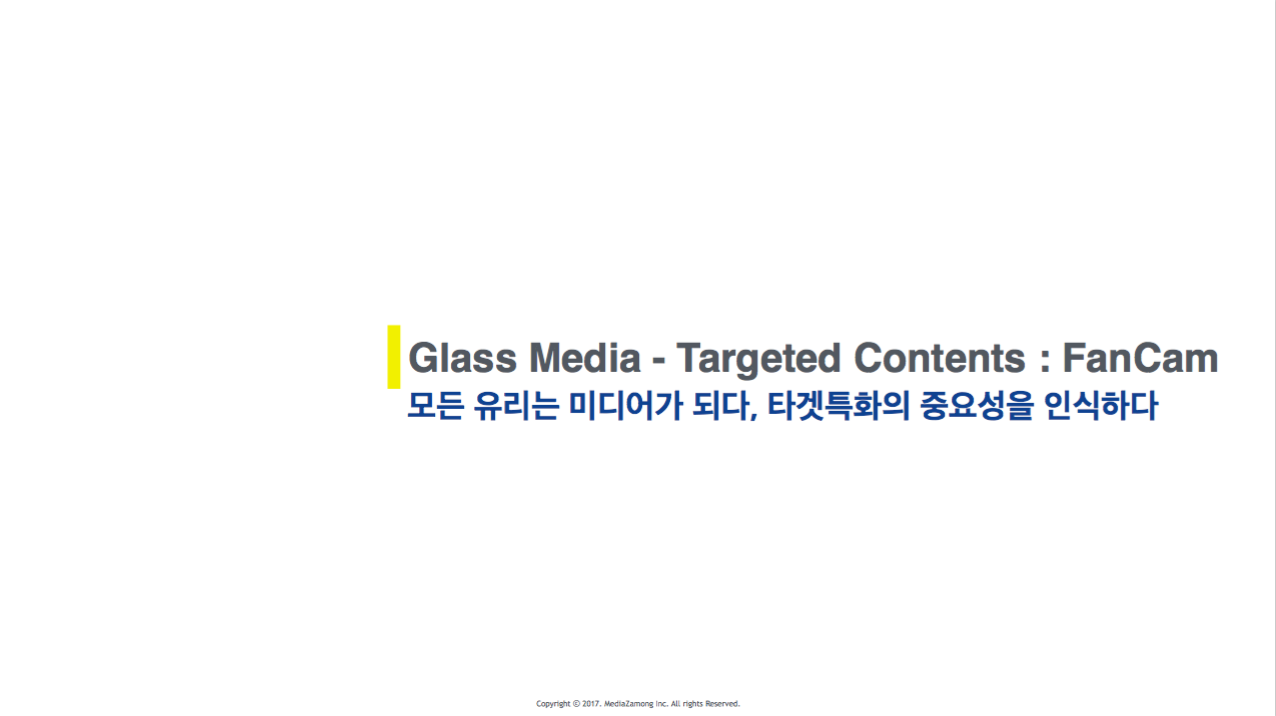 Glass Media - Targeted Contents : FanCam
모든 유리는 미디어가 되다, 타겟특화의 중요성을 인식하다

Copyright © 2017. MediaZamong Inc. All rights Reserved.